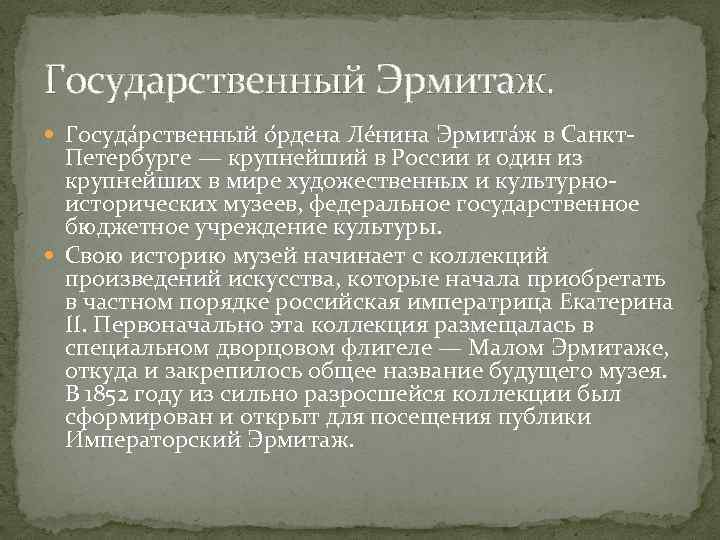 Государственный Эрмитаж.

Госуда́рственный о́рдена Ле́нина Эрмита́ж в Санкт-Петербурге — крупнейший в России и один из крупнейших в мире художественных и культурно-исторических музеев, федеральное государственное бюджетное учреждение культуры.

Свою историю музей начинает с коллекций произведений искусства, которые начала приобретать в частном порядке российская императрица Екатерина II. Первоначально эта коллекция размещалась в специальном дворцовом флигеле — Малом Эрмитаже, откуда и закрепилось общее название будущего музея. В 1852 году из сильно разросшейся коллекции был сформирован и открыт для посещения публики Императорский Эрмитаж.